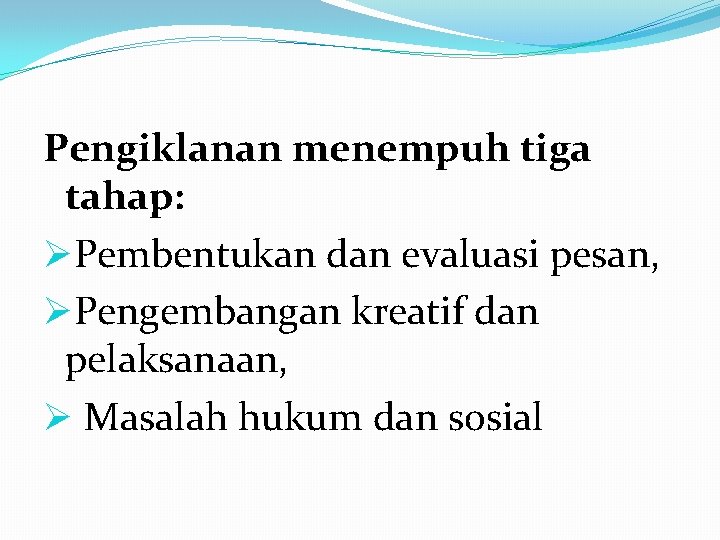 Pengiklanan menempuh tiga tahap:

➢Pembentukan dan evaluasi pesan,

➢Pengembangan kreatif dan pelaksanaan,

➢ Masalah hukum dan sosial